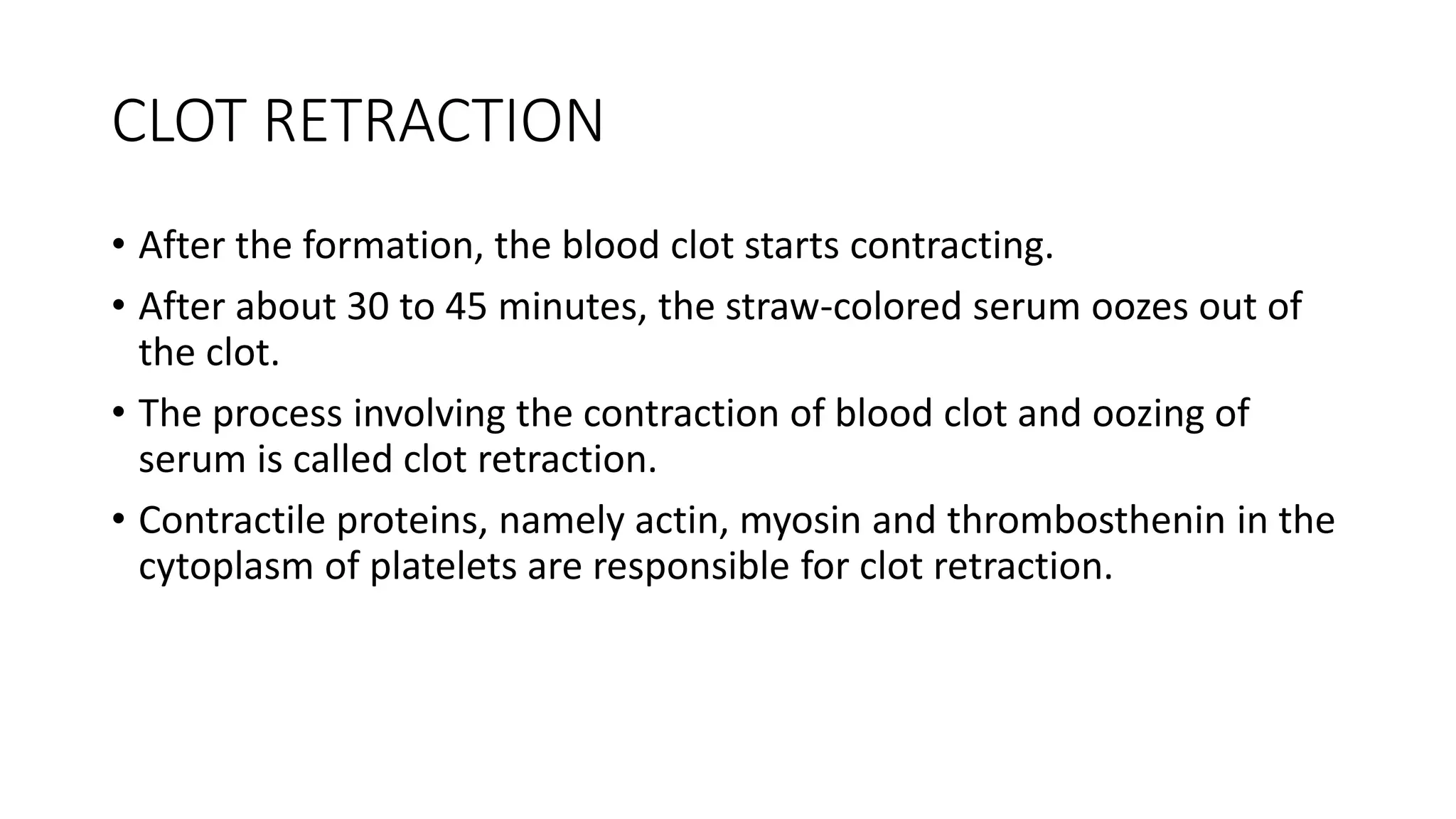 CLOT RETRACTION

• After the formation, the blood clot starts contracting.

• After about 30 to 45 minutes, the straw-colored serum oozes out of the clot.

• The process involving the contraction of blood clot and oozing of serum is called clot retraction.

• Contractile proteins, namely actin, myosin and thrombosthenin in the cytoplasm of platelets are responsible for clot retraction.